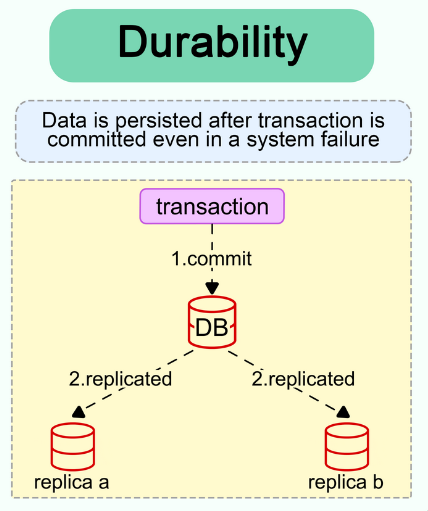 Durability

Data is persisted after transaction is committed even in a system failure

transaction

1.commit

DB

2.replicated

2.replicated

replica a

replica b